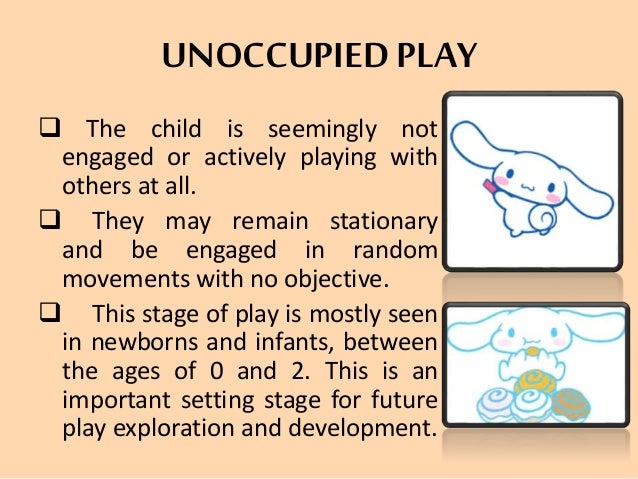 UNOCCUPIED PLAY

❑ The child is seemingly not engaged or actively playing with others at all.

❑ They may remain stationary and be engaged in random movements with no objective.

❑ This stage of play is mostly seen in newborns and infants, between the ages of 0 and 2. This is an important setting stage for future play exploration and development.